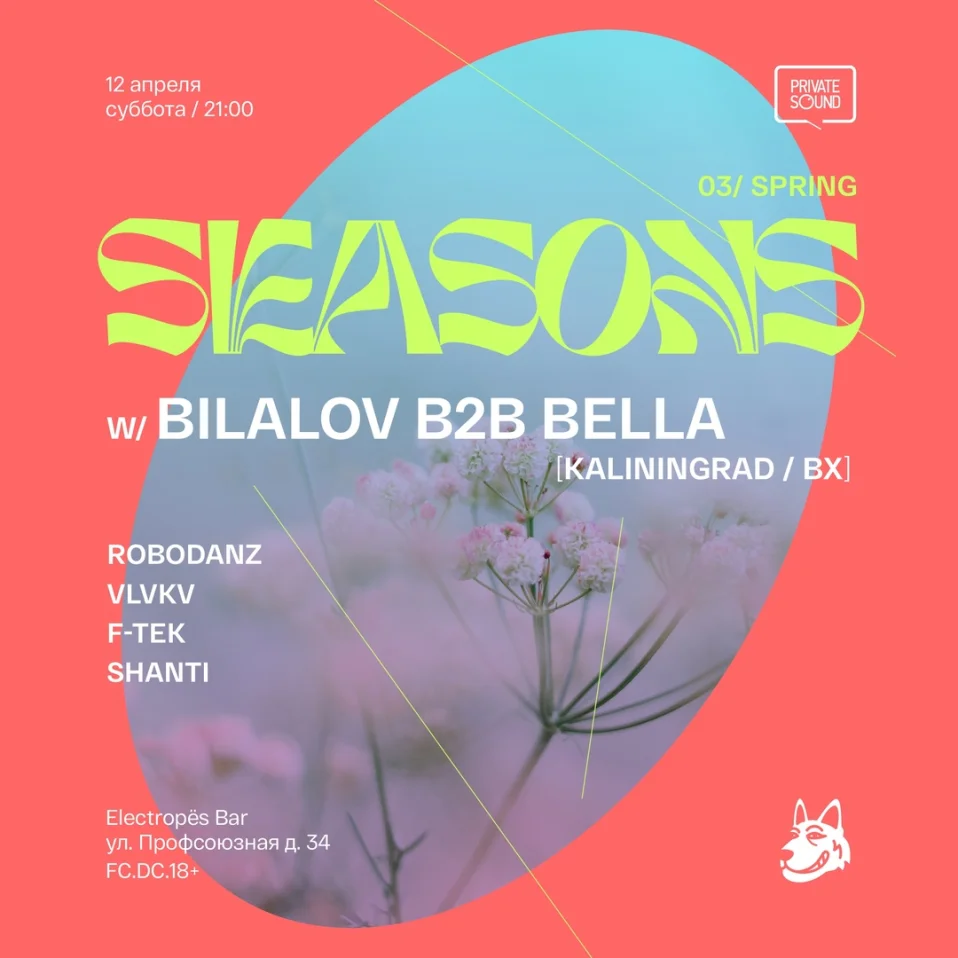 12 апреля
суббота / 21:00

PRIVATE SOUND

03/ SPRING

SEASONS

w/ BILALOV B2B BELLA
[KALININGRAD / BX]

ROBODANZ
VLVKV
F-TEK
SHANTI

Electropёs Bar
ул. Профсоюзная д. 34
FC.DC.18+